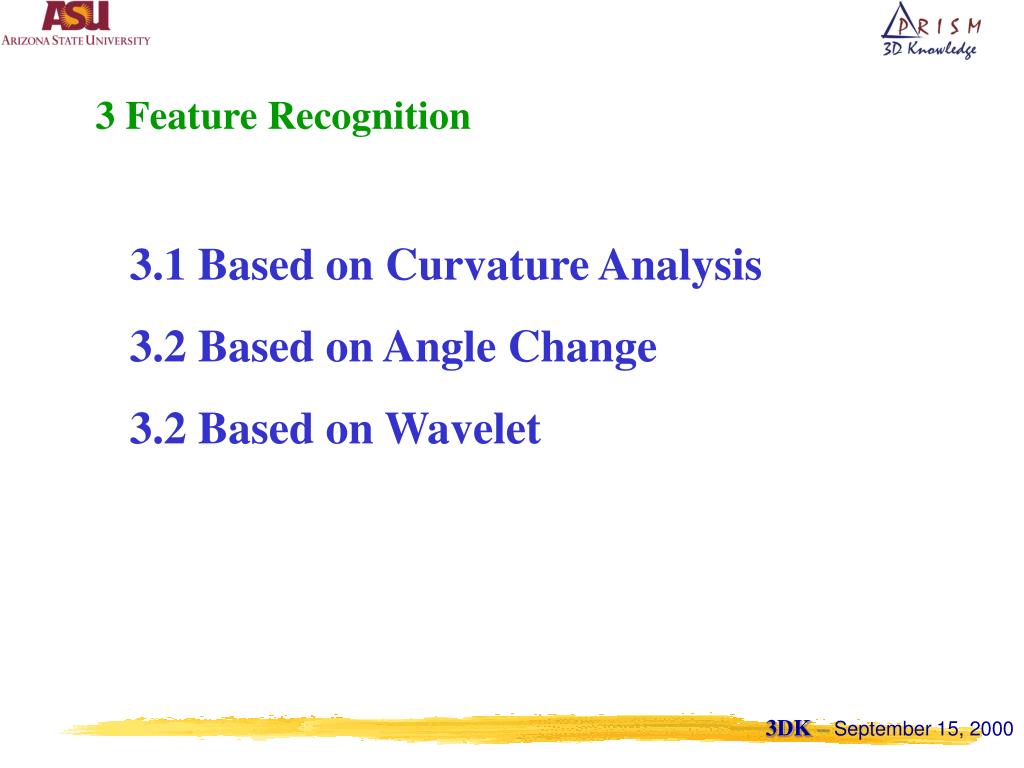 ASU
ARIZONA STATE UNIVERSITY

PRISM
3D Knowledge

3 Feature Recognition

3.1 Based on Curvature Analysis

3.2 Based on Angle Change

3.2 Based on Wavelet

3DK – September 15, 2000